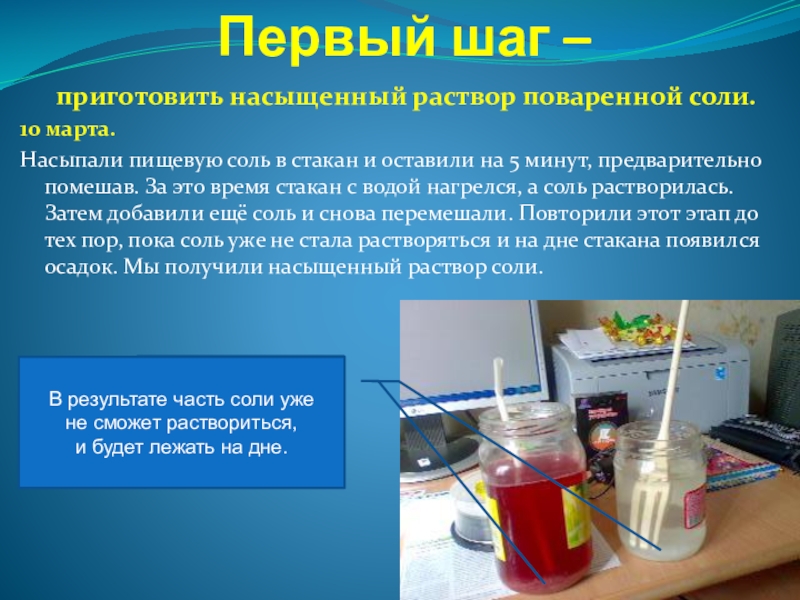 Первый шаг –

приготовить насыщенный раствор поваренной соли.

10 марта.

Насыпали пищевую соль в стакан и оставили на 5 минут, предварительно помешав. За это время стакан с водой нагрелся, а соль растворилась. Затем добавили ещё соль и снова перемешали. Повторили этот этап до тех пор, пока соль уже не стала растворяться и на дне стакана появился осадок. Мы получили насыщенный раствор соли.

В результате часть соли уже не сможет раствориться, и будет лежать на дне.